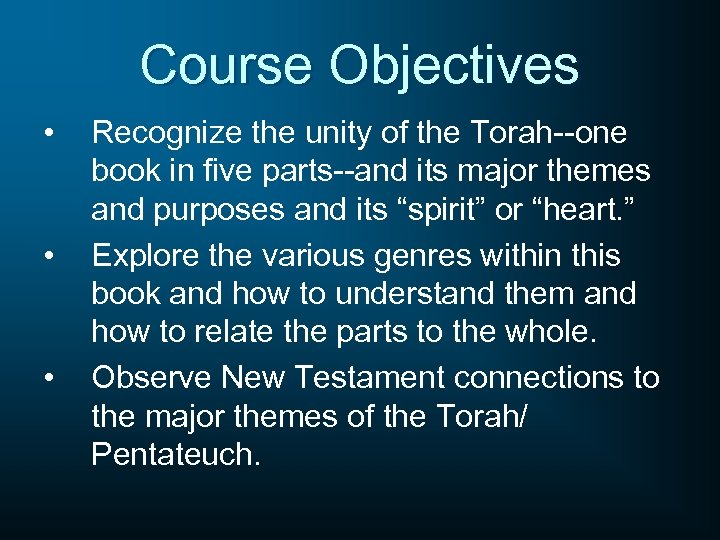 Course Objectives

• Recognize the unity of the Torah--one book in five parts--and its major themes and purposes and its “spirit” or “heart.”

• Explore the various genres within this book and how to understand them and how to relate the parts to the whole.

• Observe New Testament connections to the major themes of the Torah/ Pentateuch.